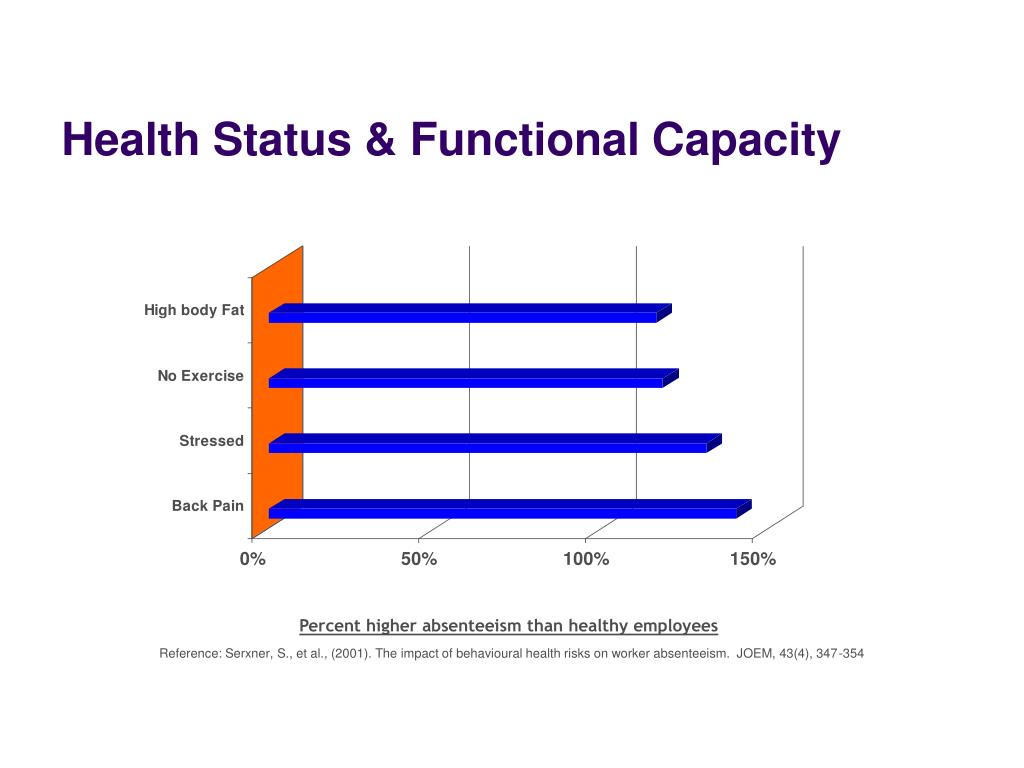 Health Status & Functional Capacity

High body Fat
No Exercise
Stressed
Back Pain

0%
50%
100%
150%

Percent higher absenteeism than healthy employees

Reference: Serxner, S., et al., (2001). The impact of behavioural health risks on worker absenteeism. JOEM, 43(4), 347-354